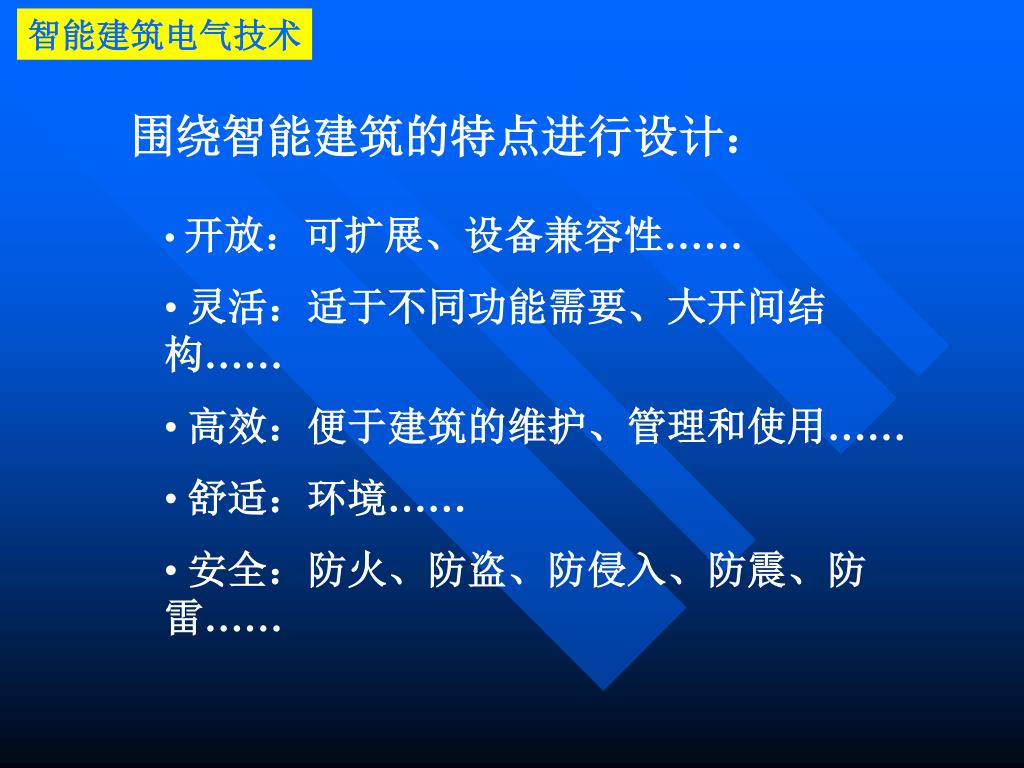 智能建筑电气技术

围绕智能建筑的特点进行设计：

• 开放：可扩展、设备兼容性……

• 灵活：适于不同功能需要、大开间结构……

• 高效：便于建筑的维护、管理和使用……

• 舒适：环境……

• 安全：防火、防盗、防侵入、防震、防雷……